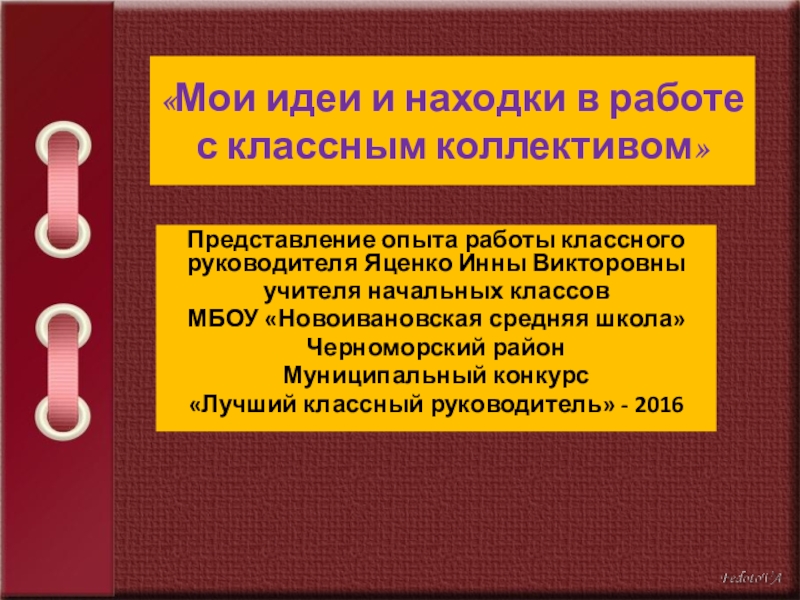 «Мои идеи и находки в работе с классным коллективом»

Представление опыта работы классного руководителя Яценко Инны Викторовны
учителя начальных классов
МБОУ «Новоивановская средняя школа»
Черноморский район
Муниципальный конкурс
«Лучший классный руководитель» - 2016

FedotoVA